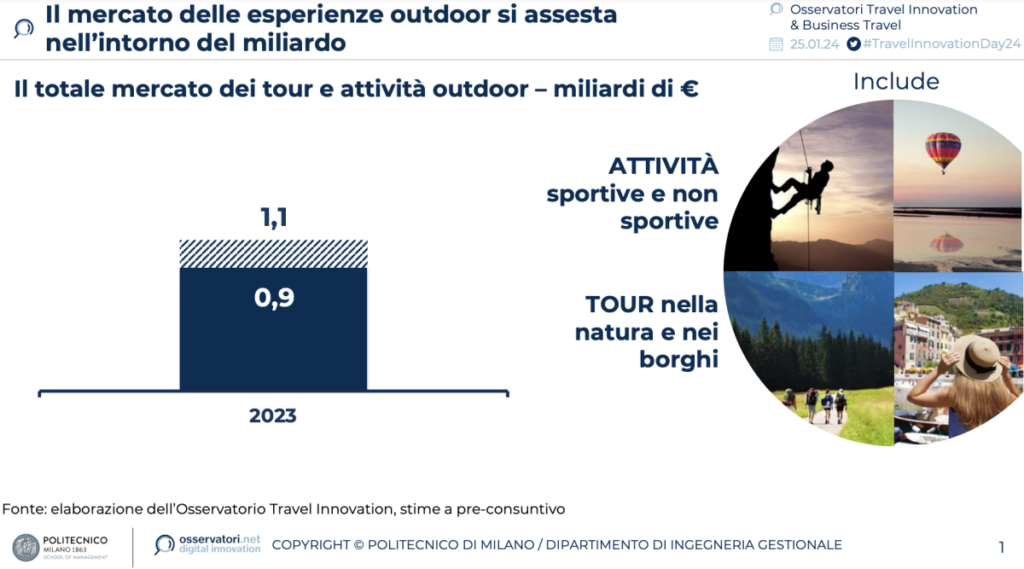 Il mercato delle esperienze outdoor si assesta nell'intorno del miliardo

Osservatori Travel Innovation & Business Travel
25.01.24 #TravelInnovationDay24

Il totale mercato dei tour e attività outdoor – miliardi di €

1,1

0,9

2023

Include

ATTIVITÀ sportive e non sportive

TOUR nella natura e nei borghi

Fonte: elaborazione dell'Osservatorio Travel Innovation, stime a pre-consuntivo

POLITECNICO MILANO 1863 SCHOOL OF MANAGEMENT

osservatori.net digital innovation

COPYRIGHT © POLITECNICO DI MILANO / DIPARTIMENTO DI INGEGNERIA GESTIONALE

1